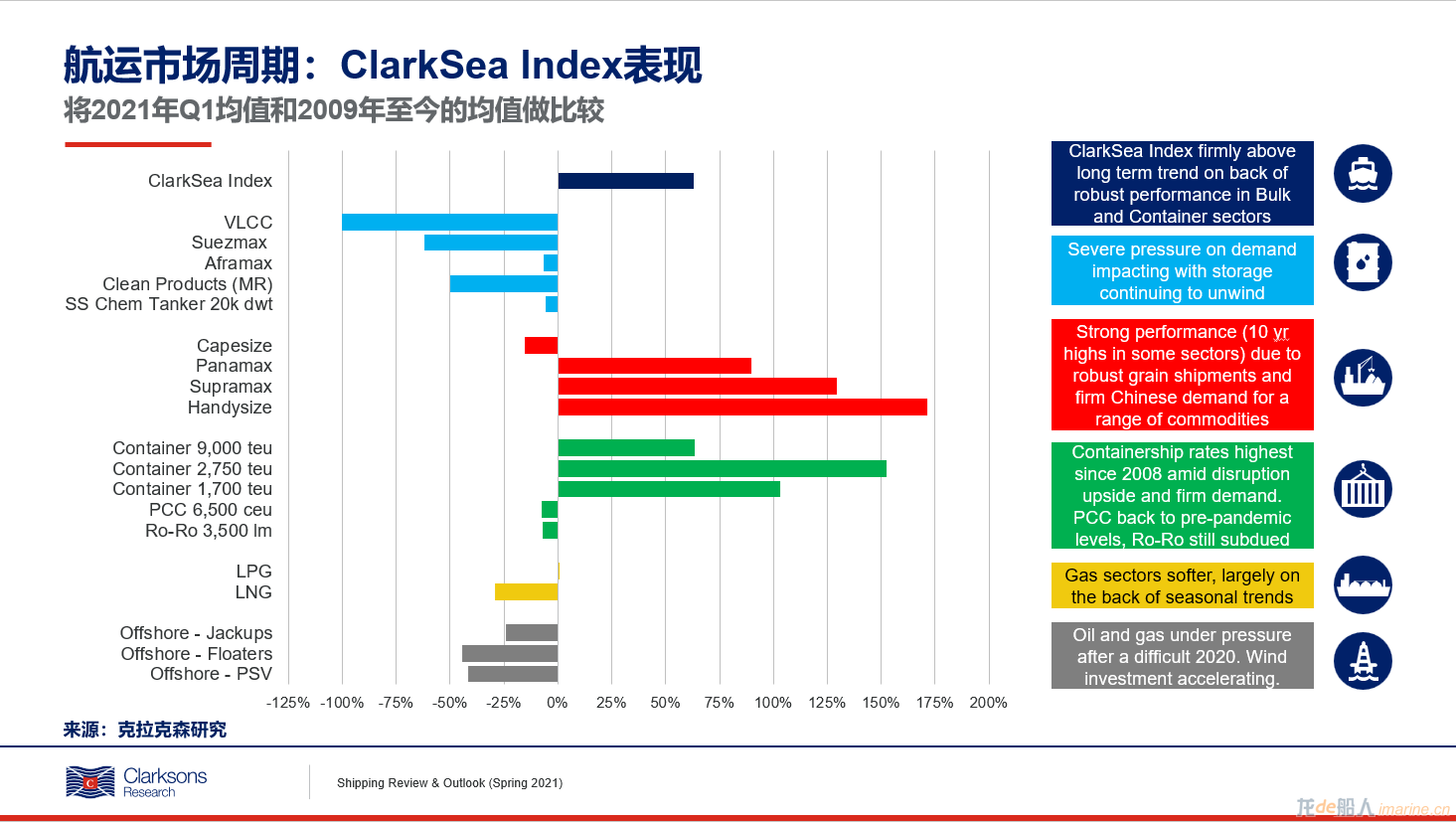 航运市场周期：ClarkSea Index表现
将2021年Q1均值和2009年至今的均值做比较

ClarkSea Index
VLCC
Suezmax
Aframax
Clean Products (MR)
SS Chem Tanker 20k dwt
Capesize
Panamax
Supramax
Handysize
Container 9,000 teu
Container 2,750 teu
Container 1,700 teu
PCC 6,500 ceu
Ro-Ro 3,500 lm
LPG
LNG
Offshore - Jackups
Offshore - Floaters
Offshore - PSV

-125% -100% -75% -50% -25% 0% 25% 50% 75% 100% 125% 150% 175% 200%

ClarkSea Index firmly above long term trend on back of robust performance in Bulk and Container sectors

Severe pressure on demand impacting with storage continuing to unwind

Strong performance (10 yr highs in some sectors) due to robust grain shipments and firm Chinese demand for a range of commodities

Containership rates highest since 2008 amid disruption upside and firm demand. PCC back to pre-pandemic levels, Ro-Ro still subdued

Gas sectors softer, largely on the back of seasonal trends

Oil and gas under pressure after a difficult 2020. Wind investment accelerating.

来源：克拉克森研究

Clarksons Research

Shipping Review & Outlook (Spring 2021)

龙de船人 imarine.cn